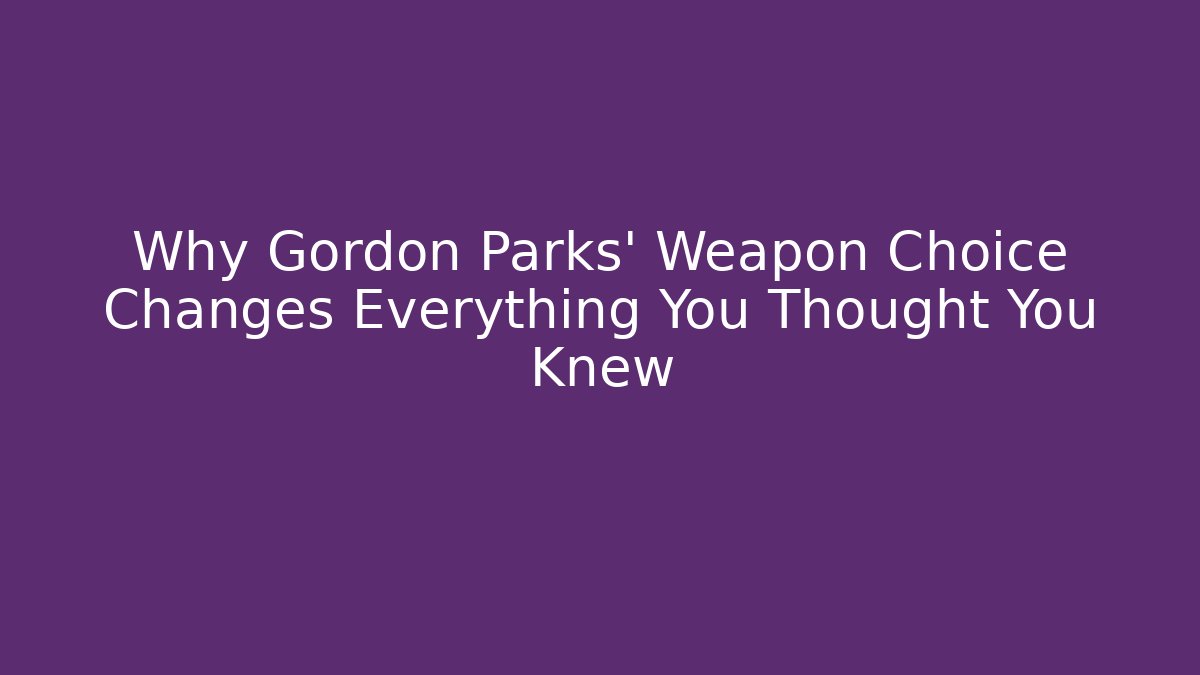 Why Gordon Parks' Weapon Choice Changes Everything You Thought You Knew